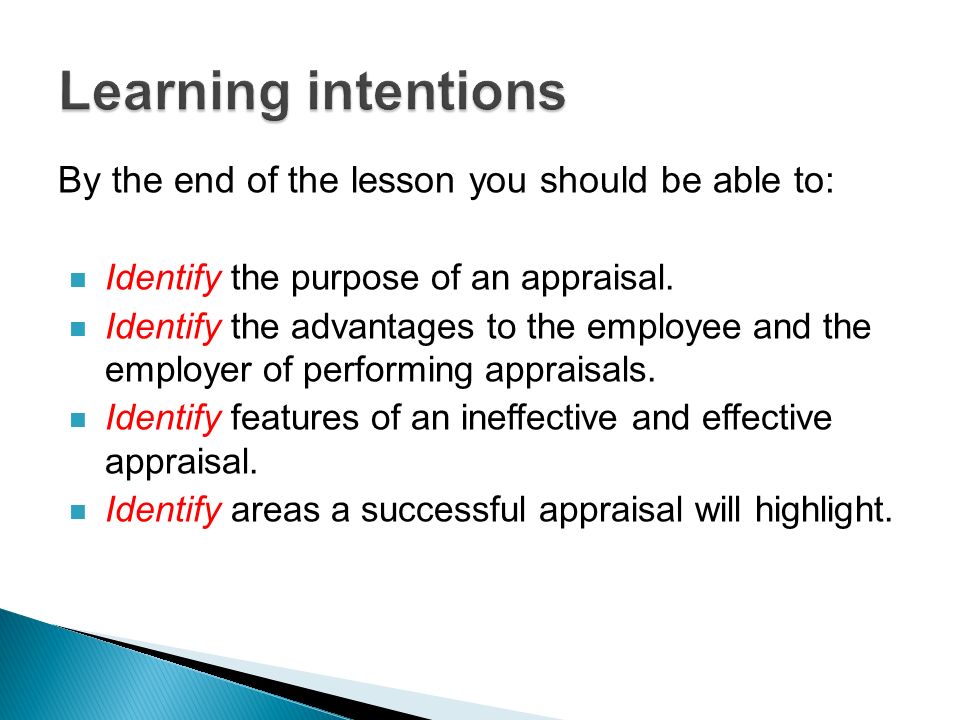 Learning intentions

By the end of the lesson you should be able to:

- Identify the purpose of an appraisal.
- Identify the advantages to the employee and the employer of performing appraisals.
- Identify features of an ineffective and effective appraisal.
- Identify areas a successful appraisal will highlight.